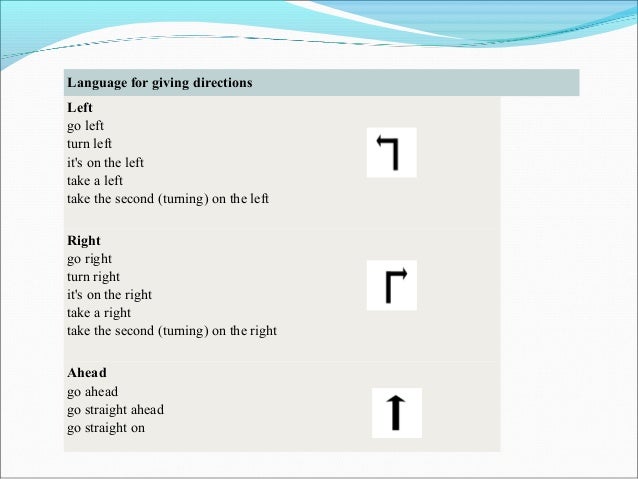 Language for giving directions

Left
go left
turn left
it's on the left
take a left
take the second (turning) on the left

Right
go right
turn right
it's on the right
take a right
take the second (turning) on the right

Ahead
go ahead
go straight ahead
go straight on